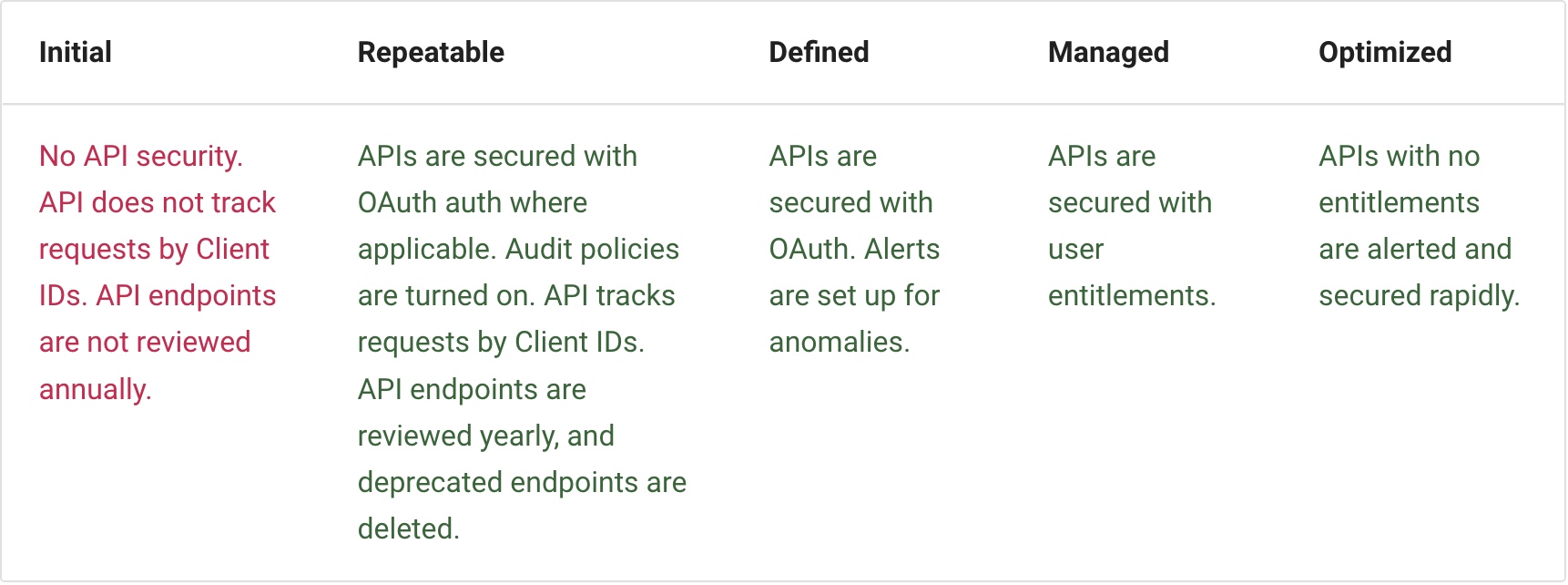 | Initial | Repeatable | Defined | Managed | Optimized |
|---|---|---|---|---|
| No API security. API does not track requests by Client IDs. API endpoints are not reviewed annually. | APIs are secured with OAuth auth where applicable. Audit policies are turned on. API tracks requests by Client IDs. API endpoints are reviewed yearly, and deprecated endpoints are deleted. | APIs are secured with OAuth. Alerts are set up for anomalies. | APIs are secured with user entitlements. | APIs with no entitlements are alerted and secured rapidly. |